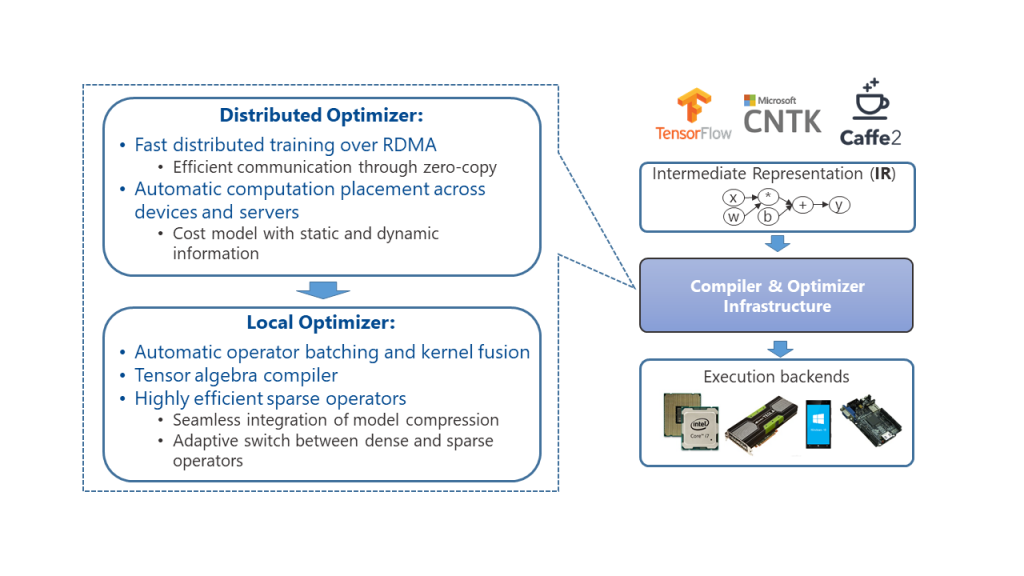 Distributed Optimizer:
• Fast distributed training over RDMA
• Efficient communication through zero-copy
• Automatic computation placement across devices and servers
• Cost model with static and dynamic information

Local Optimizer:
• Automatic operator batching and kernel fusion
• Tensor algebra compiler
• Highly efficient sparse operators
• Seamless integration of model compression
• Adaptive switch between dense and sparse operators

TensorFlow
Microsoft CNTK
Caffe2

Intermediate Representation (IR)
x
w
*
b
+
y

Compiler & Optimizer Infrastructure

Execution backends
intel Core i7